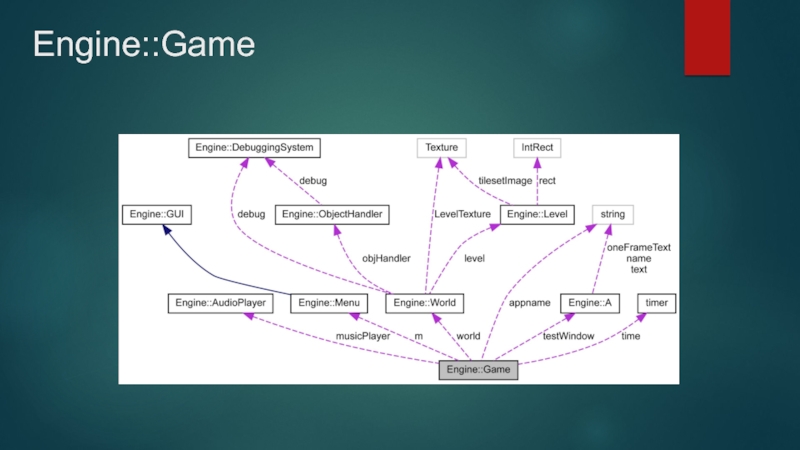 Engine::Game

Engine::DebuggingSystem

Texture

IntRect

debug

tilesetImage

rect

Engine::GUI

debug

Engine::ObjectHandler

LevelTexture

Engine::Level

string

objHandler

level

oneFrameText
name
text

Engine::AudioPlayer

Engine::Menu

Engine::World

appname

Engine::A

timer

musicPlayer

m

world

testWindow

time

Engine::Game